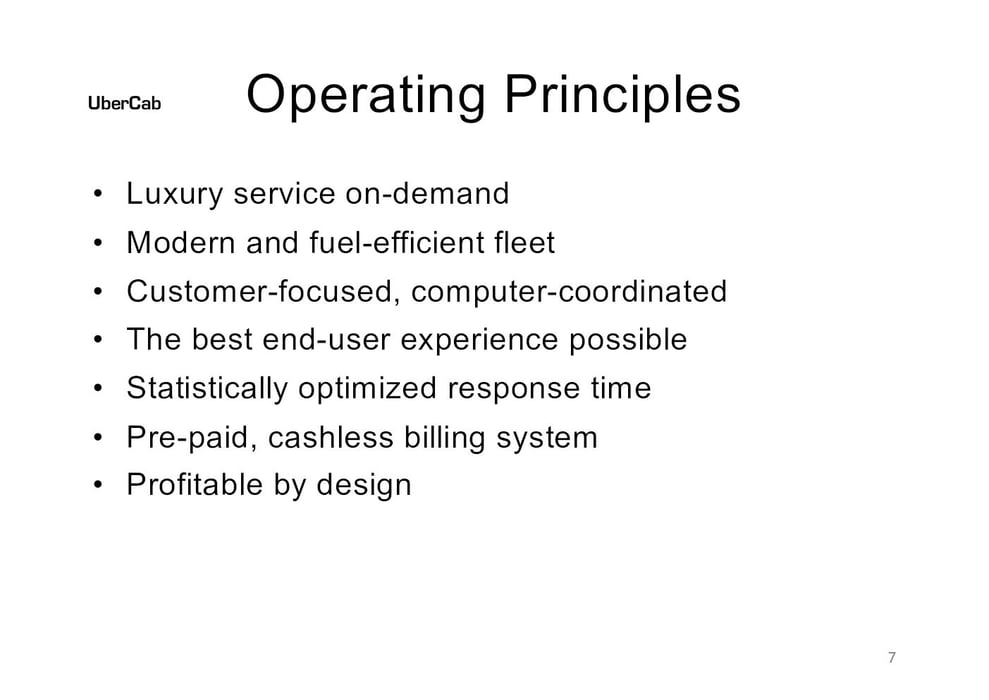 UberCab

Operating Principles

• Luxury service on-demand
• Modern and fuel-efficient fleet
• Customer-focused, computer-coordinated
• The best end-user experience possible
• Statistically optimized response time
• Pre-paid, cashless billing system
• Profitable by design

7